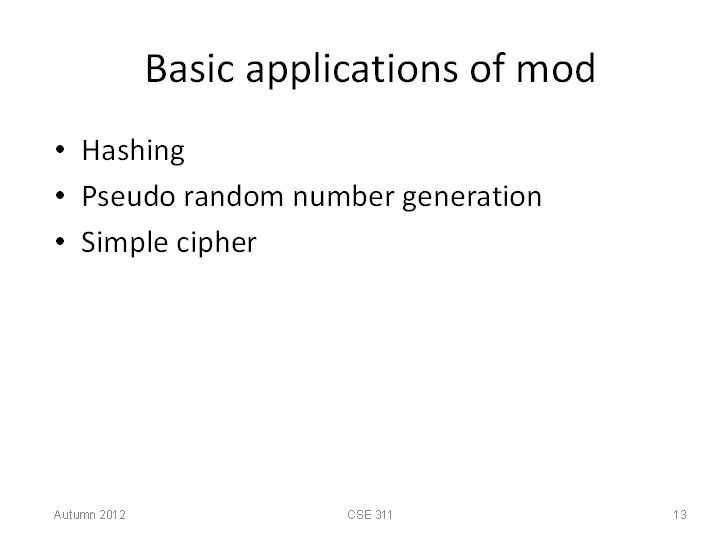 Basic applications of mod

• Hashing
• Pseudo random number generation
• Simple cipher

Autumn 2012 CSE 311 13